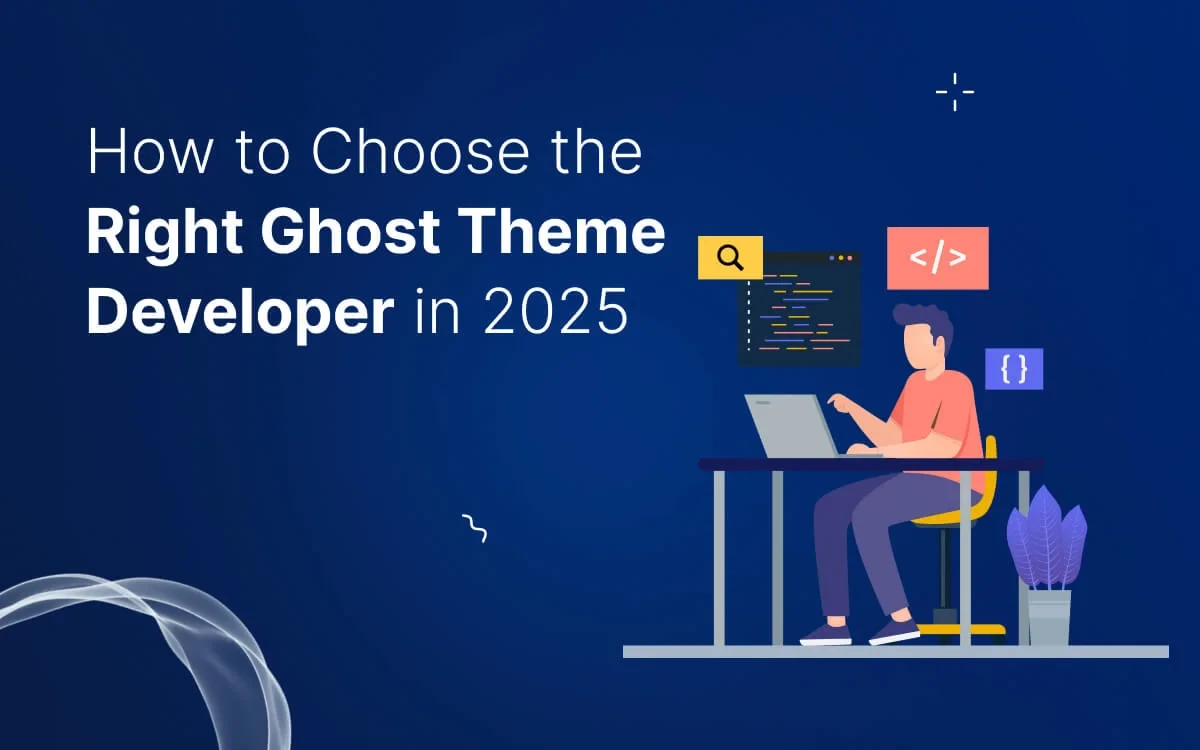 How to Choose the Right Ghost Theme Developer in 2025

</>

{ }